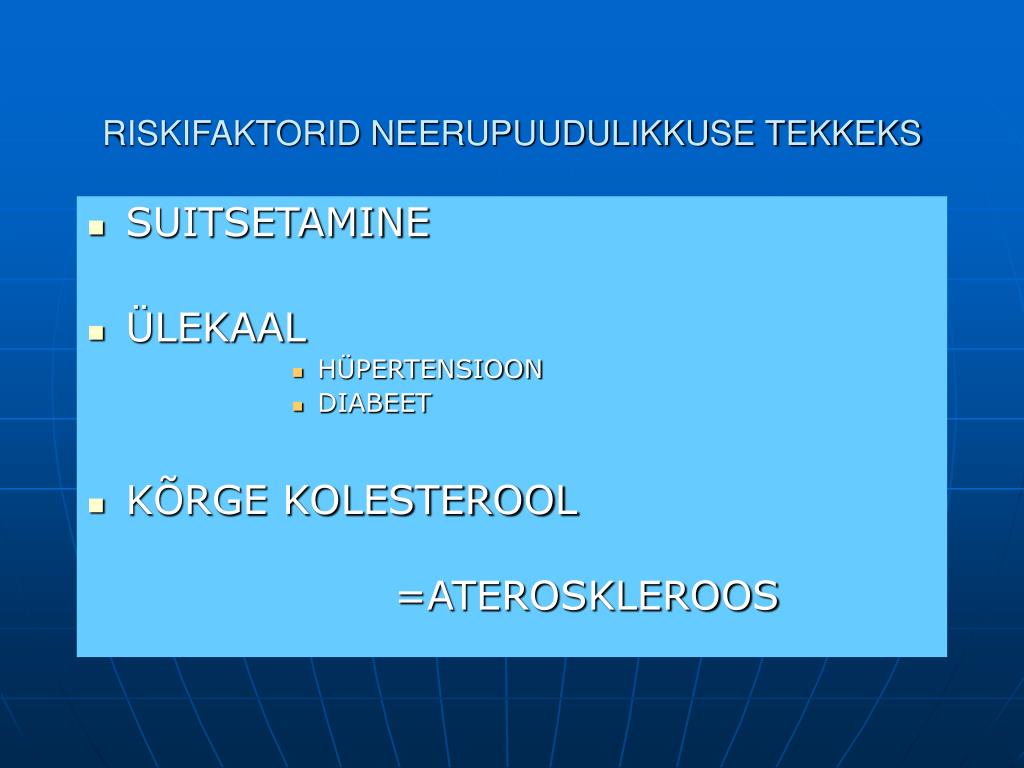 RISKIFAKTORID NEERUPUUDULIKKUSE TEKKEKS

- SUITSETAMINE

- ÜLEKAAL
  - HÜPERTENSIOON
  - DIABEET

- KÕRGE KOLESTEROOL

=ATEROSKLEROOS